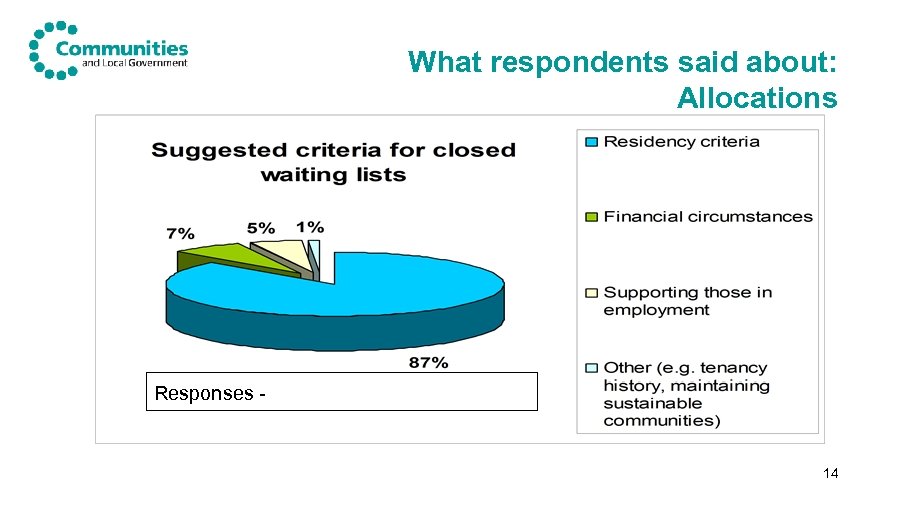 Communities and Local Government

What respondents said about: Allocations

Suggested criteria for closed waiting lists

7%

5%

1%

87%

Residency criteria

Financial circumstances

Supporting those in employment

Other (e.g. tenancy history, maintaining sustainable communities)

Responses -

14